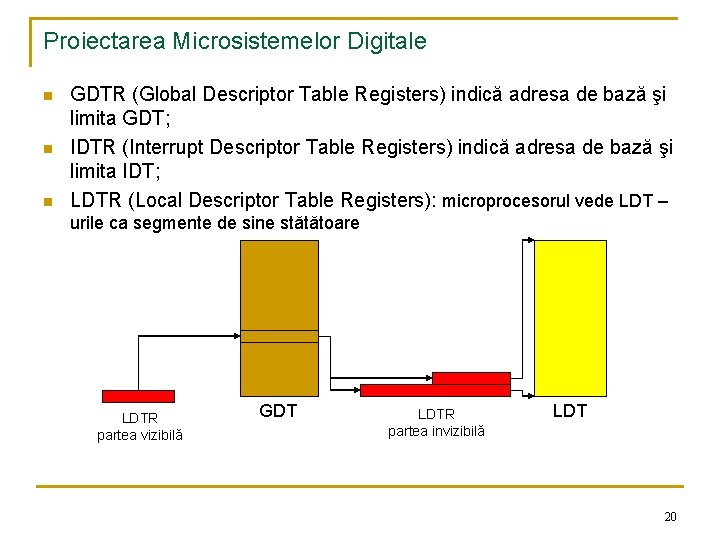 Proiectarea Microsistemelor Digitale

GDTR (Global Descriptor Table Registers) indică adresa de bază şi limita GDT;

IDTR (Interrupt Descriptor Table Registers) indică adresa de bază şi limita IDT;

LDTR (Local Descriptor Table Registers): microprocesorul vede LDT – urile ca segmente de sine stătătoare

LDTR
partea vizibilă

GDT

LDTR
partea invizibilă

LDT

20